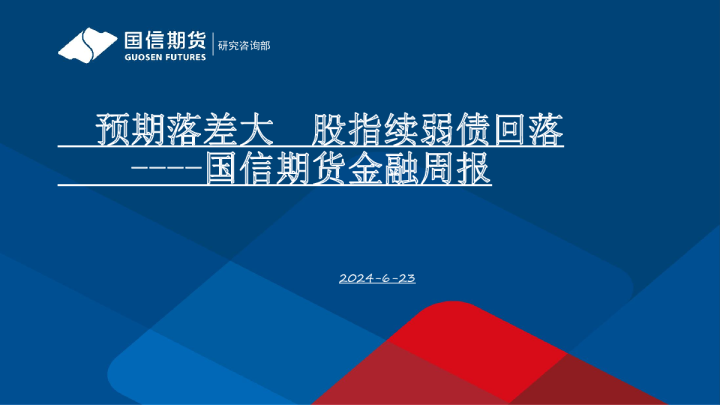 国信期货
GUOSEN FUTURES
研究咨询部

预期落差大 股指续弱债回落
-----国信期货金融周报

2024-6-23